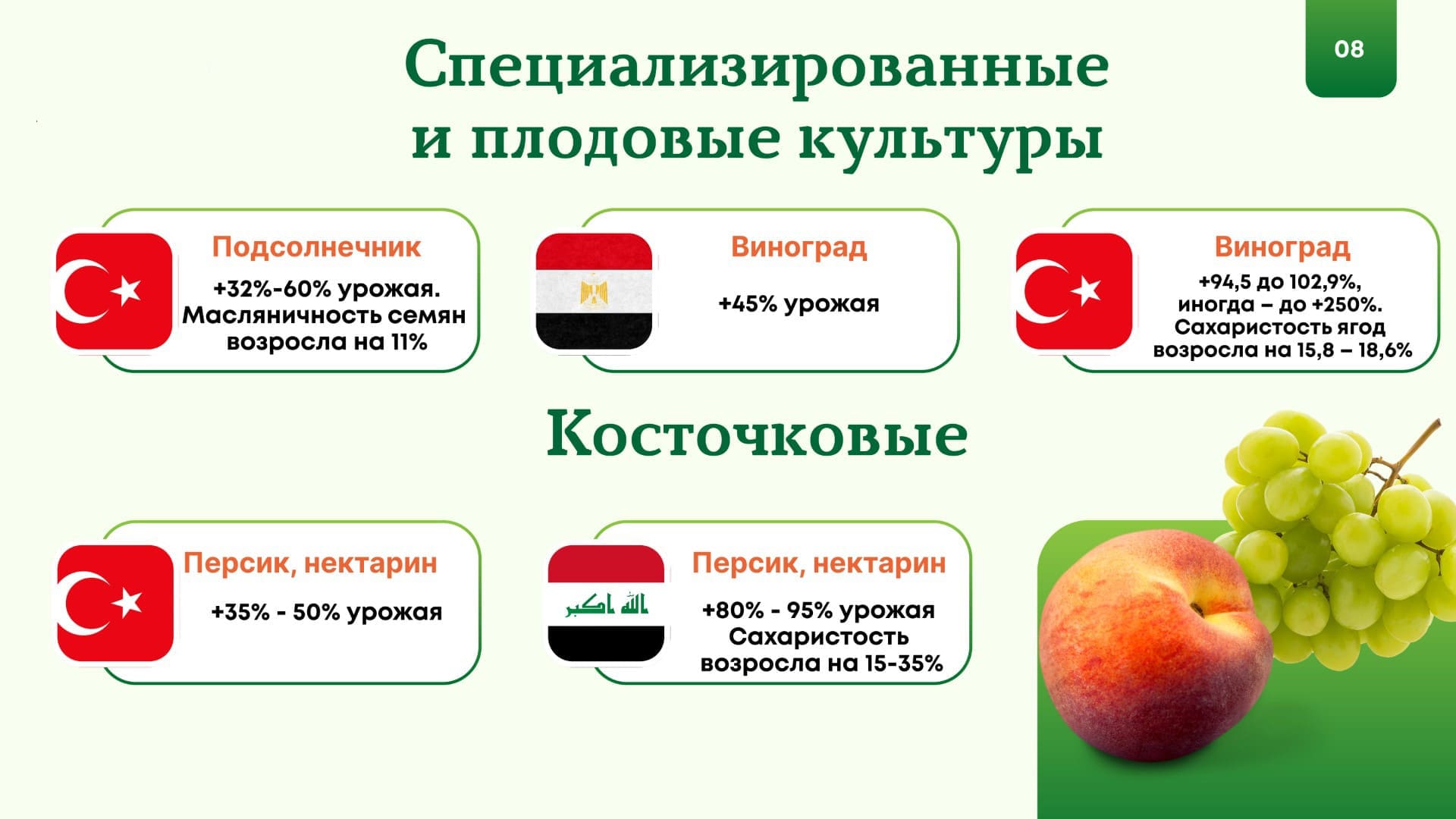 08

Специализированные и плодовые культуры

Подсолнечник
+32%-60% урожая. Масляничность семян возросла на 11%

Виноград
+45% урожая

Виноград
+94,5 до 102,9%, иногда – до +250%. Сахаристость ягод возросла на 15,8 – 18,6%

Косточковые

Персик, нектарин
+35% - 50% урожая

الله اكبر

Персик, нектарин
+80% - 95% урожая
Сахаристость возросла на 15-35%